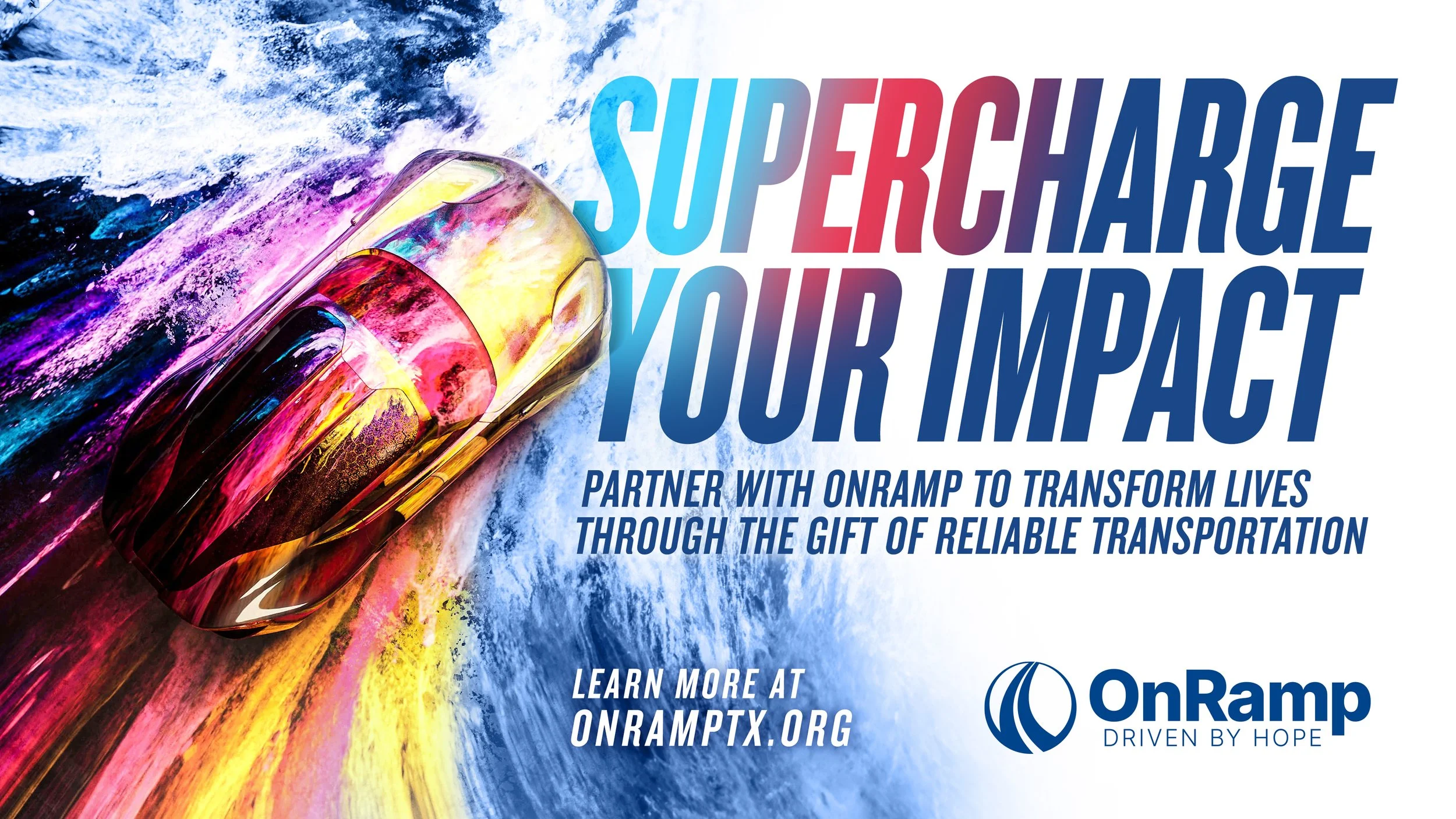 SUPERCHARGE YOUR IMPACT

PARTNER WITH ONRAMP TO TRANSFORM LIVES THROUGH THE GIFT OF RELIABLE TRANSPORTATION

LEARN MORE AT ONRAMPTX.ORG

OnRamp
DRIVEN BY HOPE